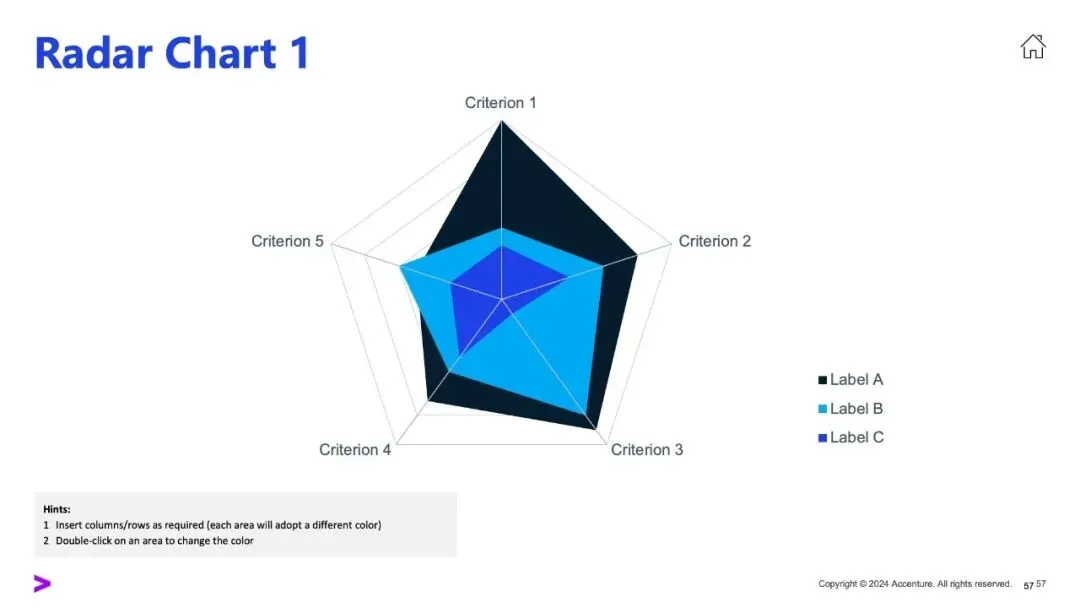 Radar Chart 1

Criterion 1

Criterion 2

Criterion 3

Criterion 4

Criterion 5

Label A
Label B
Label C

Hints:
1 Insert columns/rows as required (each area will adopt a different color)
2 Double-click on an area to change the color

Copyright © 2024 Accenture. All rights reserved. 57 57